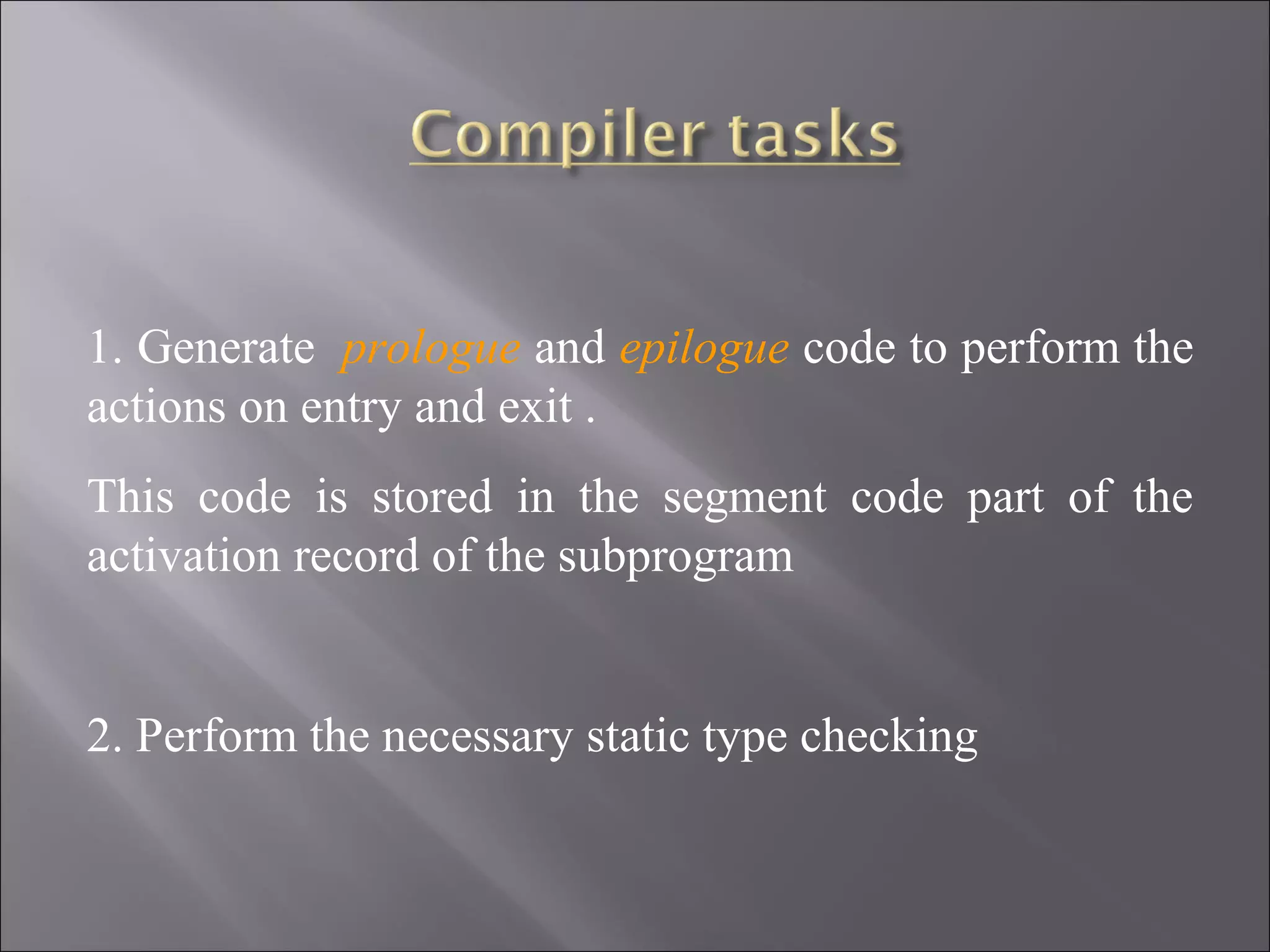 Compiler tasks

1. Generate prologue and epilogue code to perform the actions on entry and exit .

This code is stored in the segment code part of the activation record of the subprogram

2. Perform the necessary static type checking